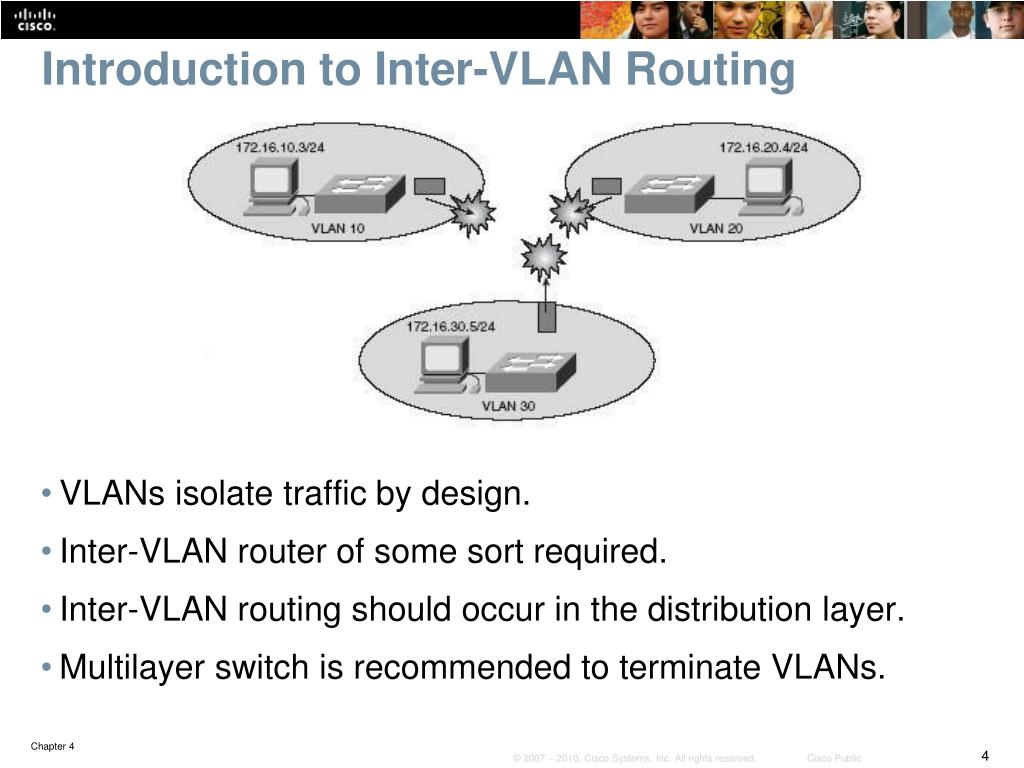 CISCO

Introduction to Inter-VLAN Routing

172.16.10.3/24

VLAN 10

172.16.20.4/24

VLAN 20

172.16.30.5/24

VLAN 30

• VLANs isolate traffic by design.
• Inter-VLAN router of some sort required.
• Inter-VLAN routing should occur in the distribution layer.
• Multilayer switch is recommended to terminate VLANs.

Chapter 4

© 2007 – 2010, Cisco Systems, Inc. All rights reserved. Cisco Public

4